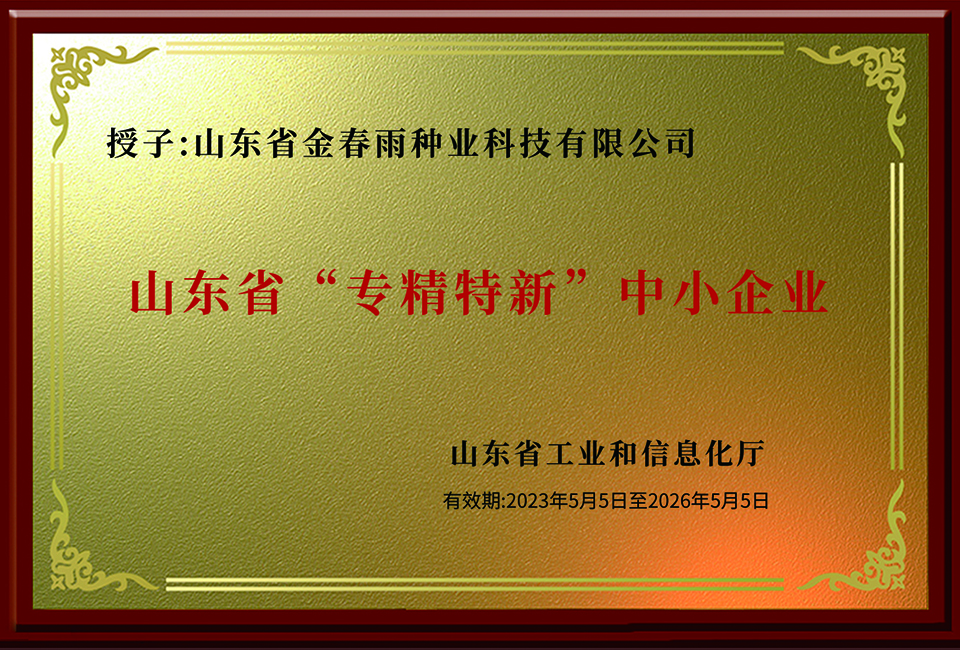 授予:山东省金春雨种业科技有限公司

山东省“专精特新”中小企业

山东省工业和信息化厅

有效期:2023年5月5日至2026年5月5日